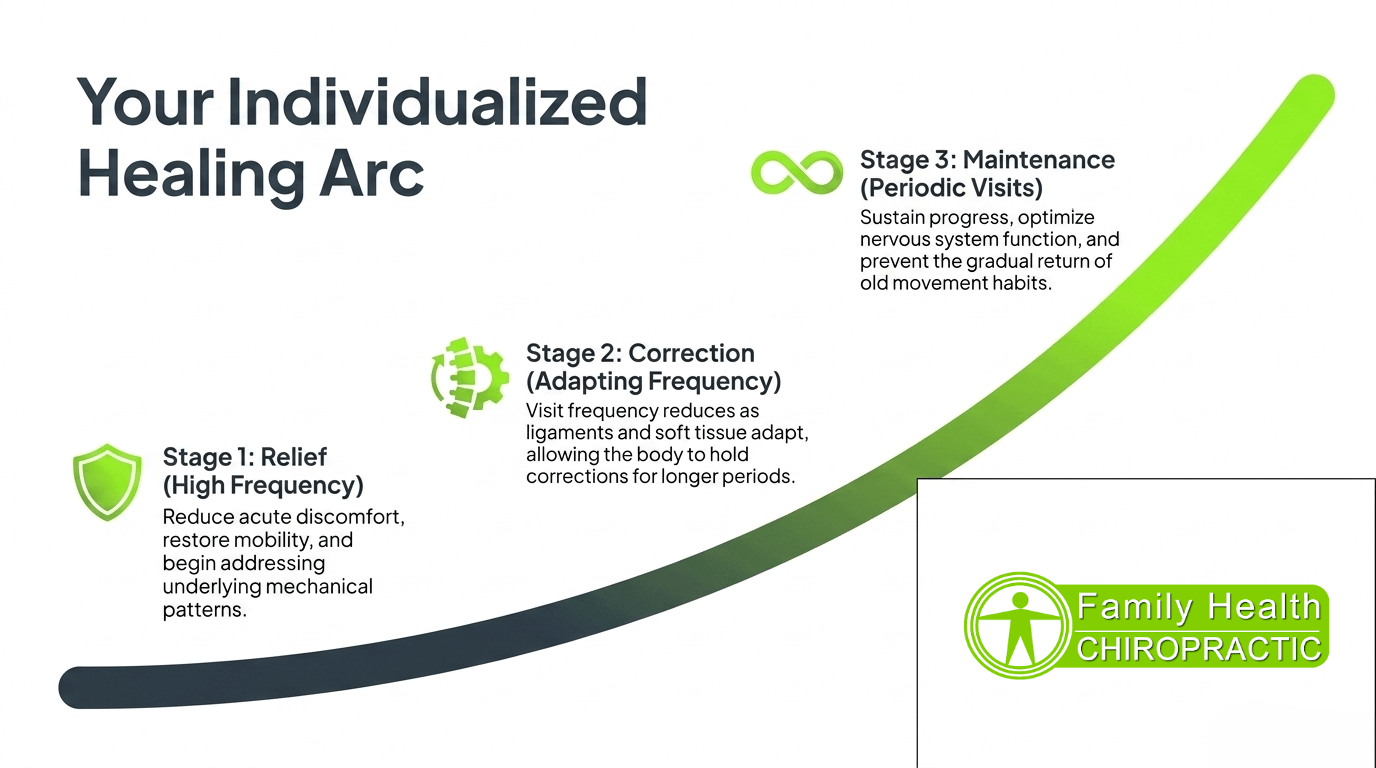 Your Individualized Healing Arc

Stage 1: Relief (High Frequency)
Reduce acute discomfort, restore mobility, and begin addressing underlying mechanical patterns.

Stage 2: Correction (Adapting Frequency)
Visit frequency reduces as ligaments and soft tissue adapt, allowing the body to hold corrections for longer periods.

Stage 3: Maintenance (Periodic Visits)
Sustain progress, optimize nervous system function, and prevent the gradual return of old movement habits.

Family Health
CHIROPRACTIC